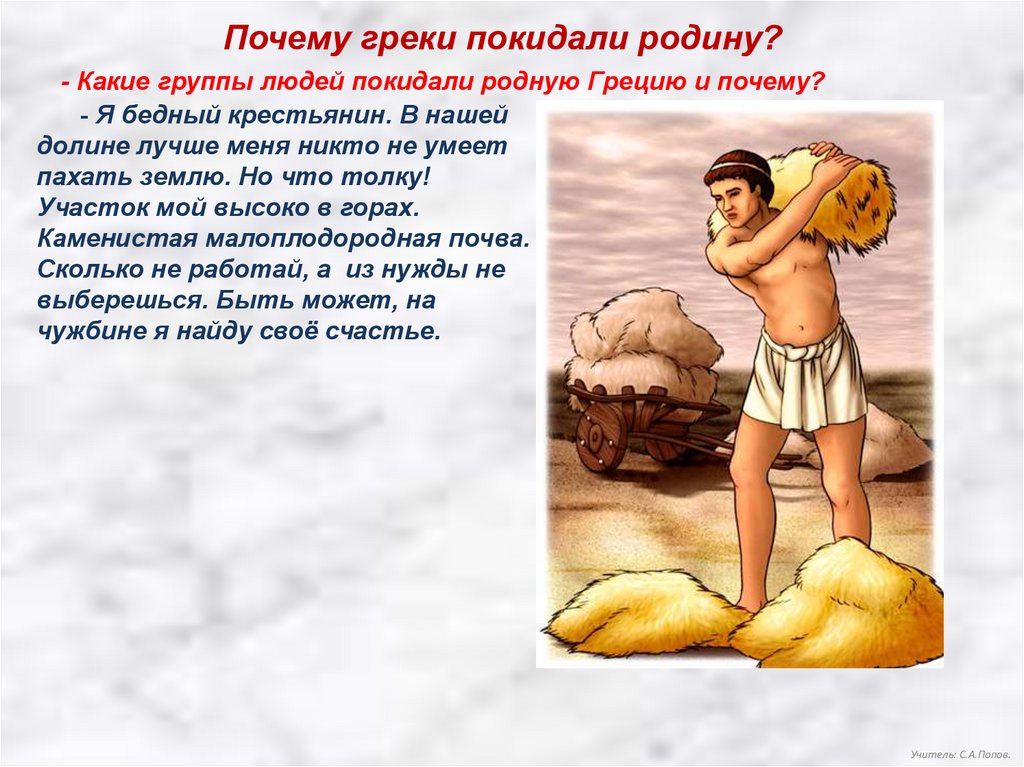 Почему греки покидали родину?

- Какие группы людей покидали родную Грецию и почему?

- Я бедный крестьянин. В нашей долине лучше меня никто не умеет пахать землю. Но что толку! Участок мой высоко в горах. Каменистая малоплодородная почва. Сколько не работай, а из нужды не выберешься. Быть может, на чужбине я найду своё счастье.

Учитель: С.А.Попов.